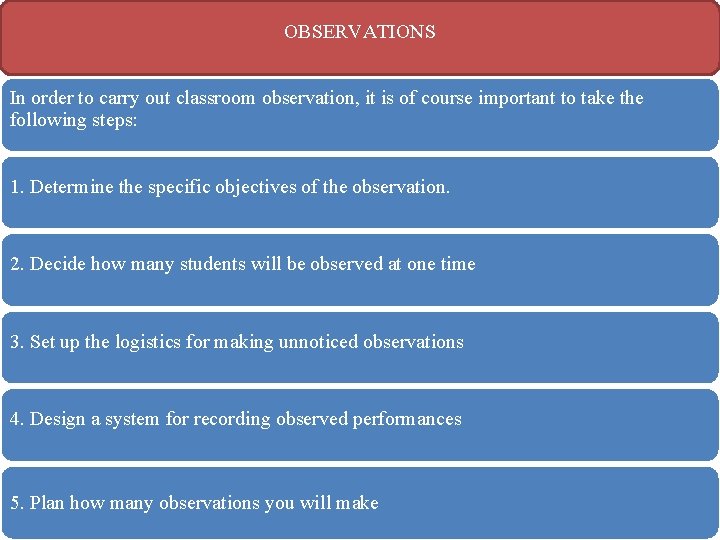 OBSERVATIONS

In order to carry out classroom observation, it is of course important to take the following steps:

1. Determine the specific objectives of the observation.

2. Decide how many students will be observed at one time

3. Set up the logistics for making unnoticed observations

4. Design a system for recording observed performances

5. Plan how many observations you will make